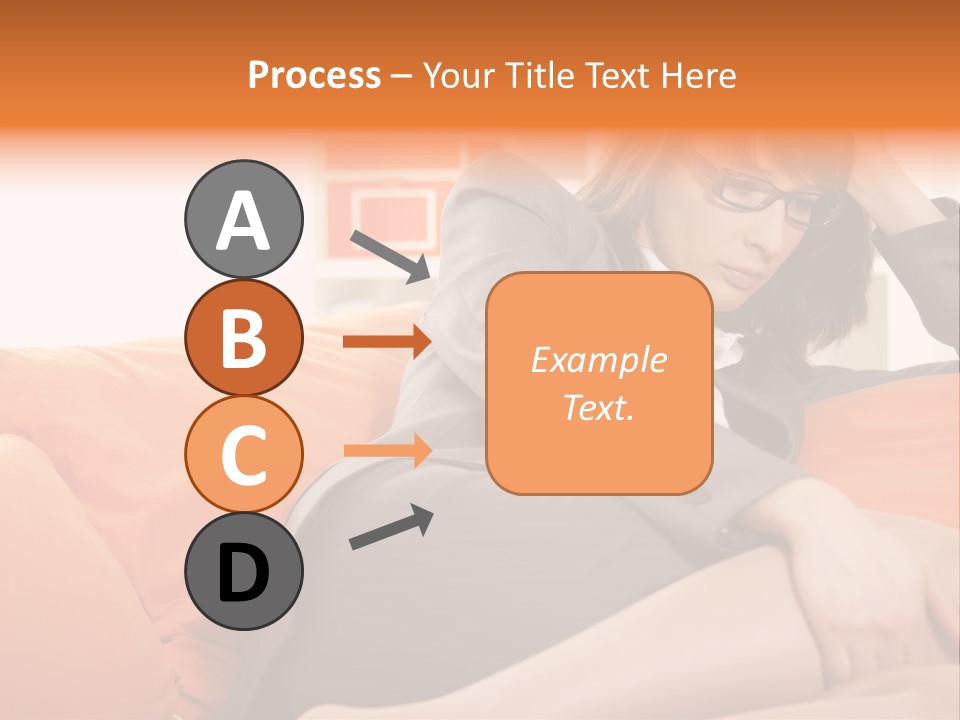 Process – Your Title Text Here

A

B

C

D

Example Text.